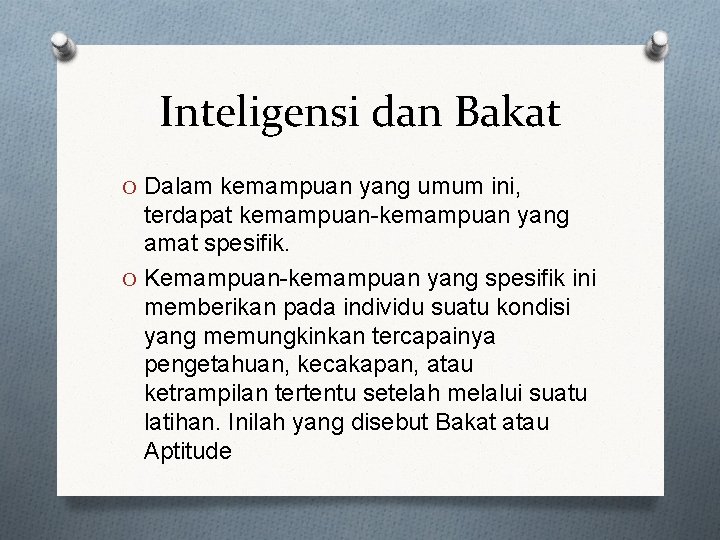 Inteligensi dan Bakat

O Dalam kemampuan yang umum ini, terdapat kemampuan-kemampuan yang amat spesifik.

O Kemampuan-kemampuan yang spesifik ini memberikan pada individu suatu kondisi yang memungkinkan tercapainya pengetahuan, kecakapan, atau ketrampilan tertentu setelah melalui suatu latihan. Inilah yang disebut Bakat atau Aptitude